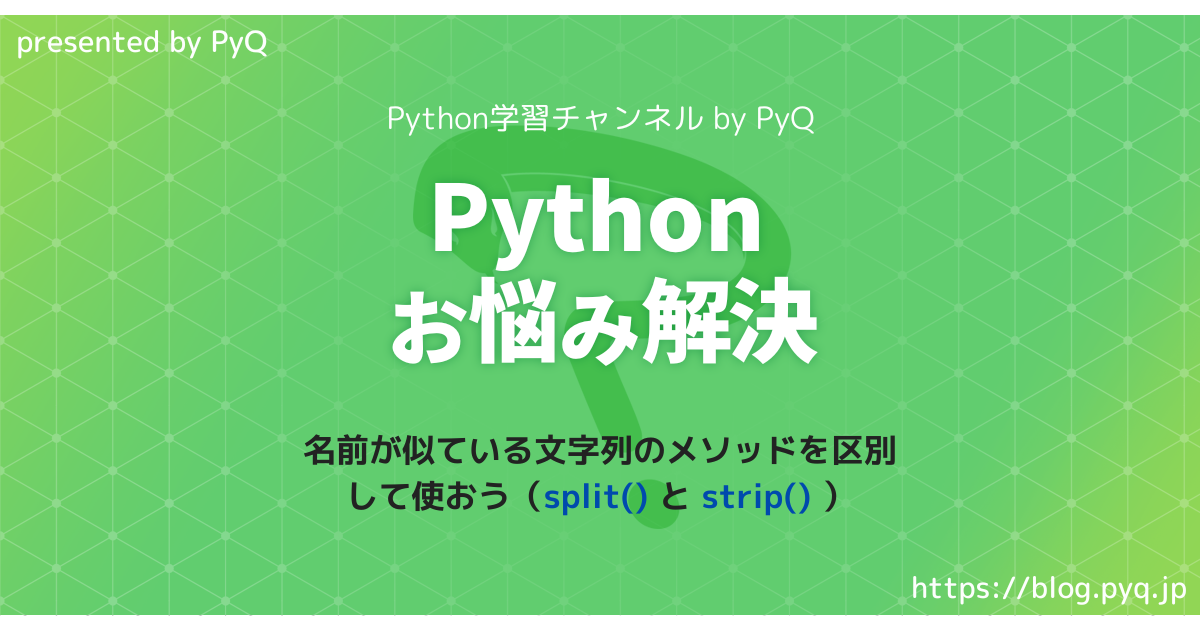 presented by PyQ

Python学習チャンネル by PyQ

Python
お悩み解決

名前が似ている文字列のメソッドを区別して使おう（split() と strip() ）

https://blog.pyq.jp